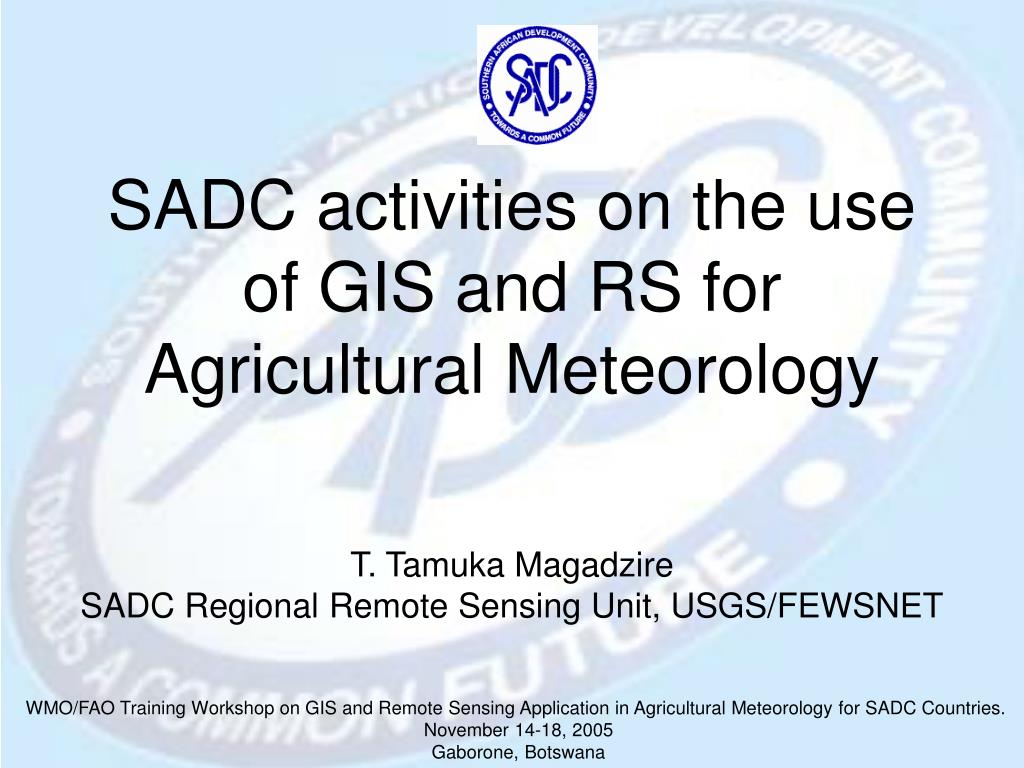 SOUTHERN AFRICAN DEVELOPMENT COMMUNITY
SADC
TOWARDS A COMMON FUTURE

SADC activities on the use of GIS and RS for Agricultural Meteorology

T. Tamuka Magadzire
SADC Regional Remote Sensing Unit, USGS/FEWSNET

WMO/FAO Training Workshop on GIS and Remote Sensing Application in Agricultural Meteorology for SADC Countries.
November 14-18, 2005
Gaborone, Botswana